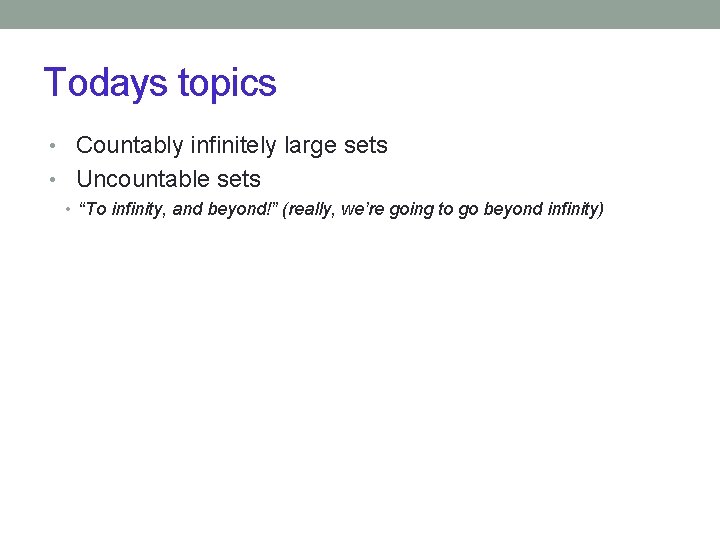 Todays topics

• Countably infinitely large sets
• Uncountable sets
  • “To infinity, and beyond!” (really, we’re going to go beyond infinity)